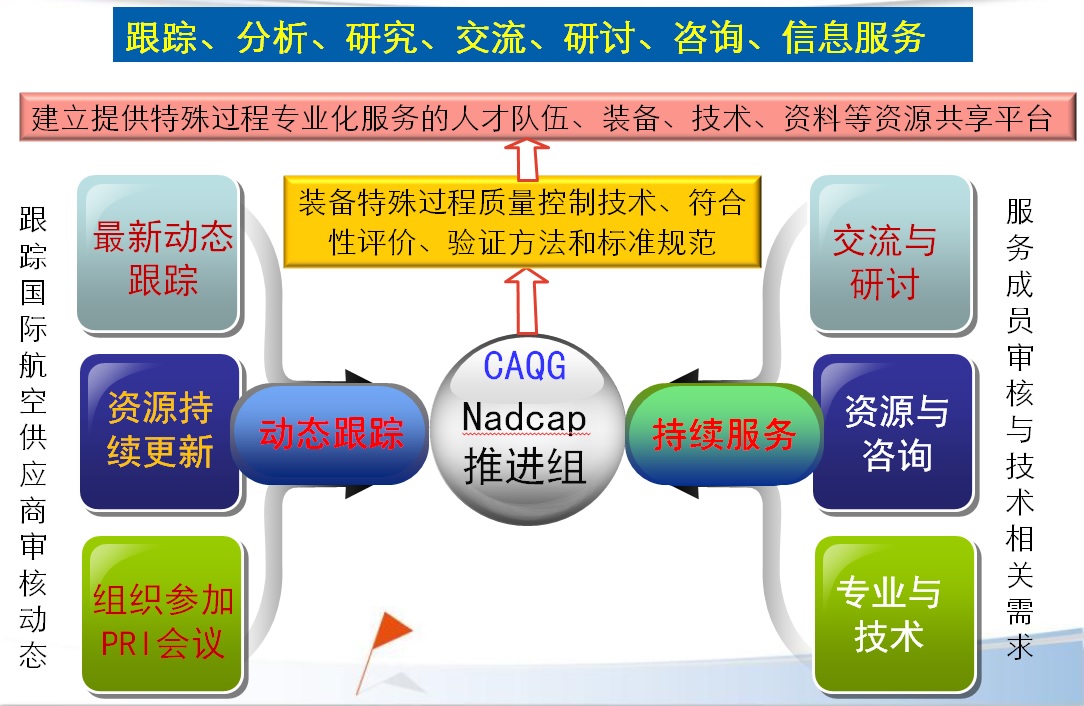 跟踪、分析、研究、交流、研讨、咨询、信息服务

建立提供特殊过程专业化服务的人才队伍、装备、技术、资料等资源共享平台

装备特殊过程质量控制技术、符合性评价、验证方法和标准规范

跟踪国际航空供应商审核动态

最新动态跟踪

资源持续更新

组织参加PRI会议

动态跟踪

CAQG Nadcap 推进组

持续服务

交流与研讨

资源与咨询

专业与技术

服务成员审核与技术相关需求